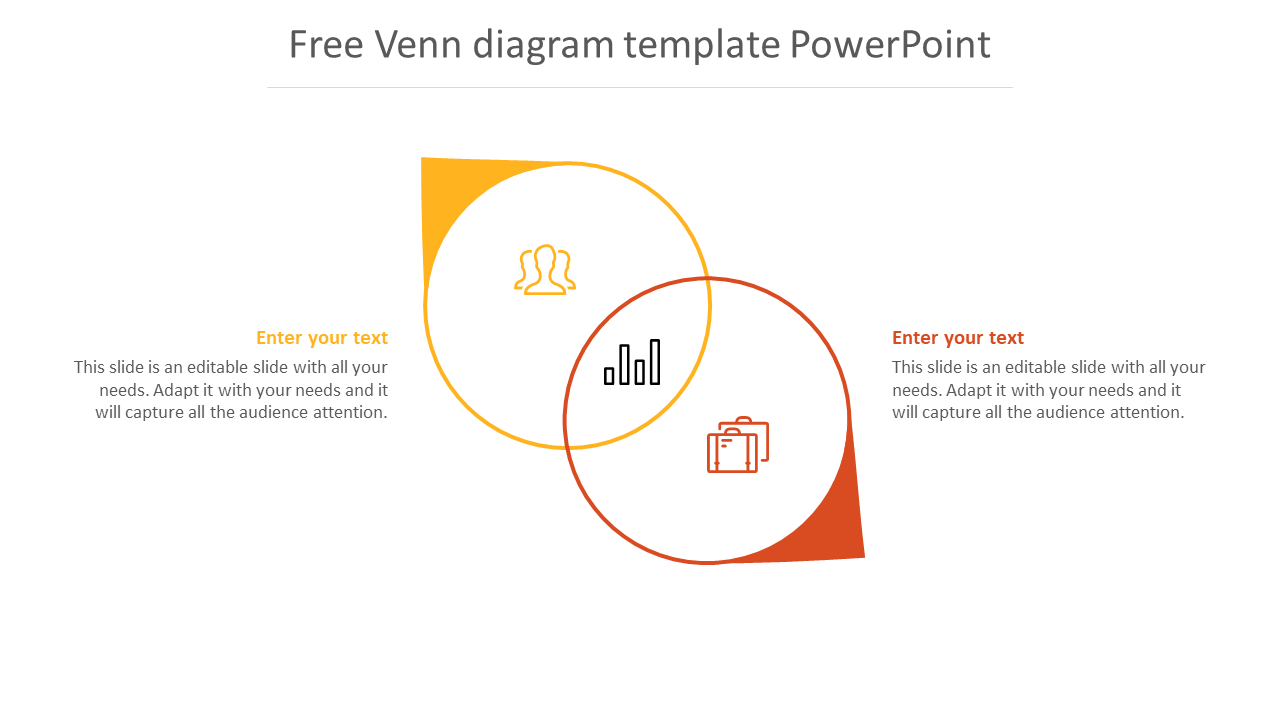 Free Venn diagram template PowerPoint

Enter your text
This slide is an editable slide with all your needs. Adapt it with your needs and it will capture all the audience attention.

Enter your text
This slide is an editable slide with all your needs. Adapt it with your needs and it will capture all the audience attention.